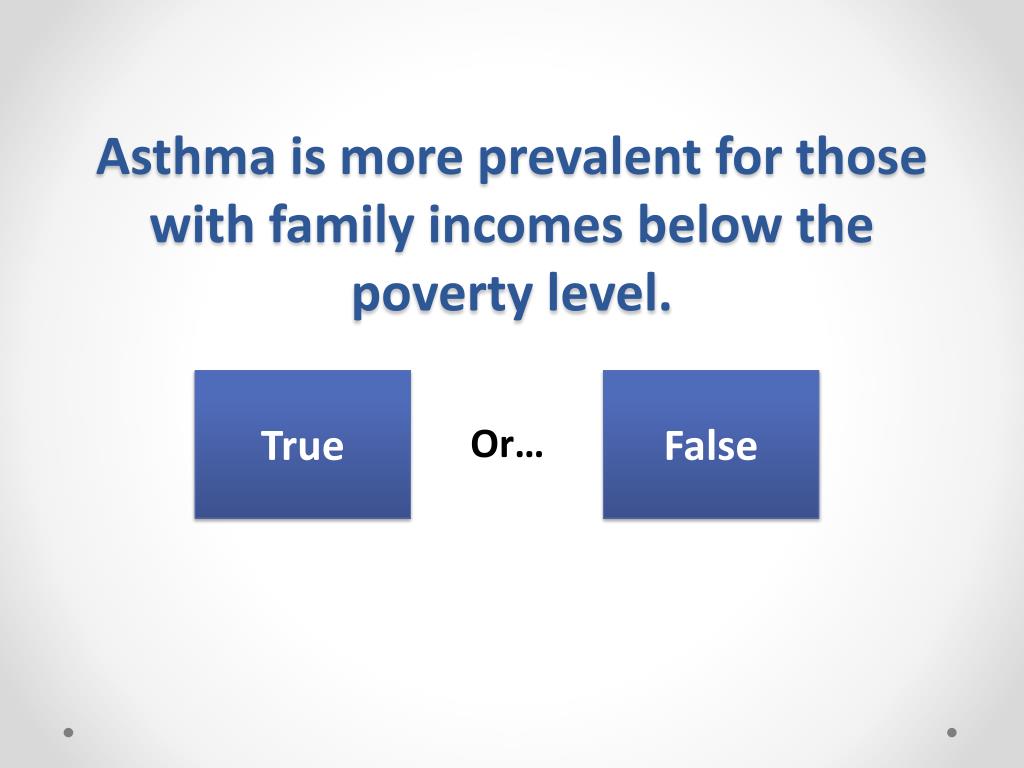 Asthma is more prevalent for those with family incomes below the poverty level.

True

Or…

False